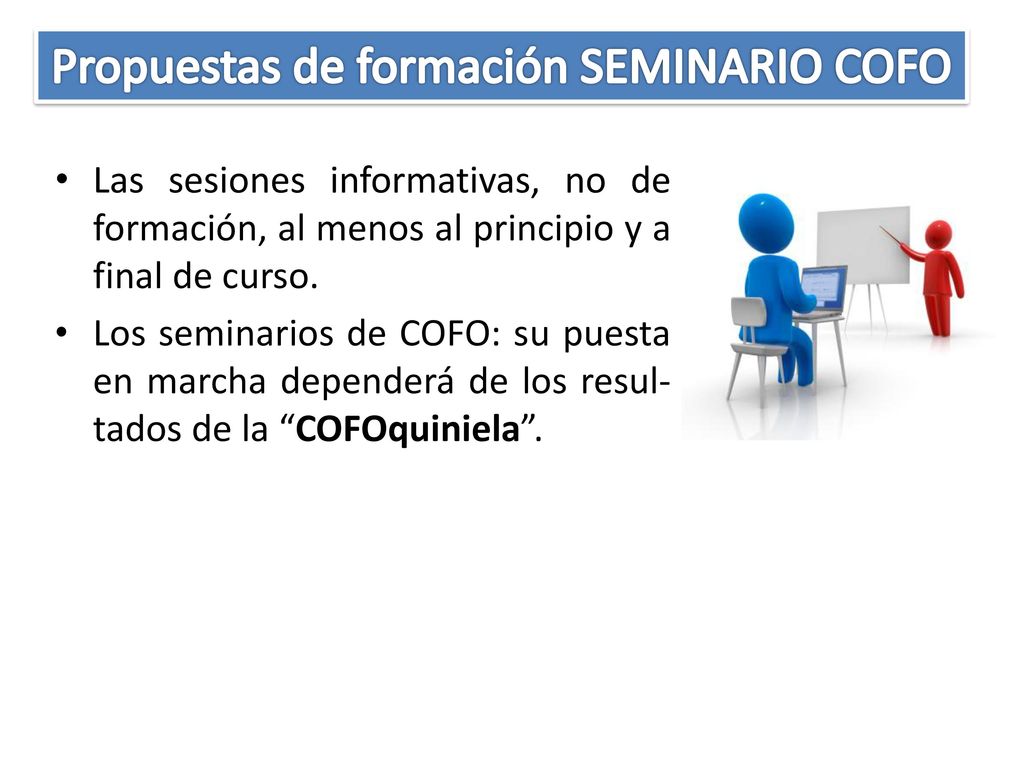 Propuestas de formación SEMINARIO COFO

• Las sesiones informativas, no de formación, al menos al principio y a final de curso.

• Los seminarios de COFO: su puesta en marcha dependerá de los resultados de la “COFOquiniela”.